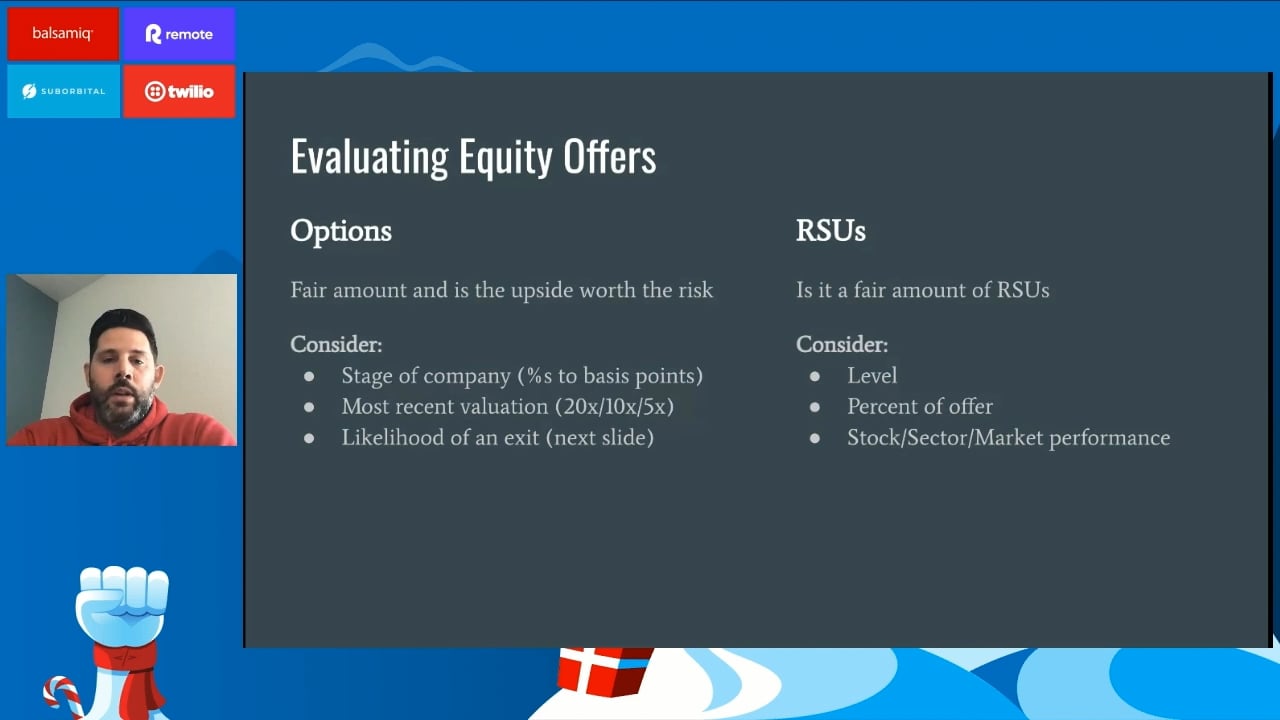 balsamiq

remote

SUBORBITAL

twilio

Evaluating Equity Offers

Options

Fair amount and is the upside worth the risk

Consider:
- Stage of company (%s to basis points)
- Most recent valuation (20x/10x/5x)
- Likelihood of an exit (next slide)

RSUs

Is it a fair amount of RSUs

Consider:
- Level
- Percent of offer
- Stock/Sector/Market performance